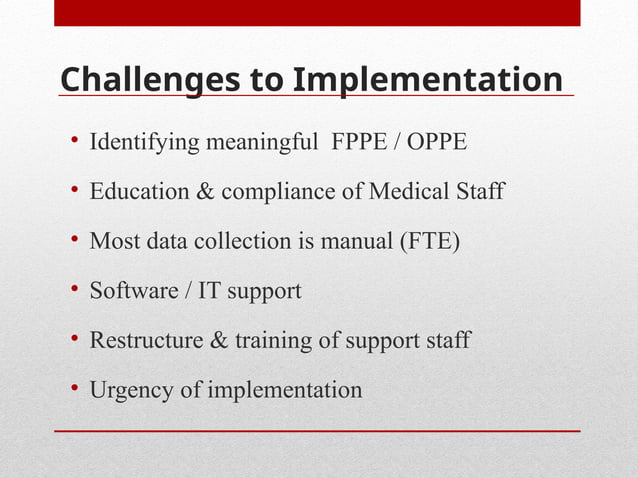 Challenges to Implementation

• Identifying meaningful FPPE / OPPE
• Education & compliance of Medical Staff
• Most data collection is manual (FTE)
• Software / IT support
• Restructure & training of support staff
• Urgency of implementation